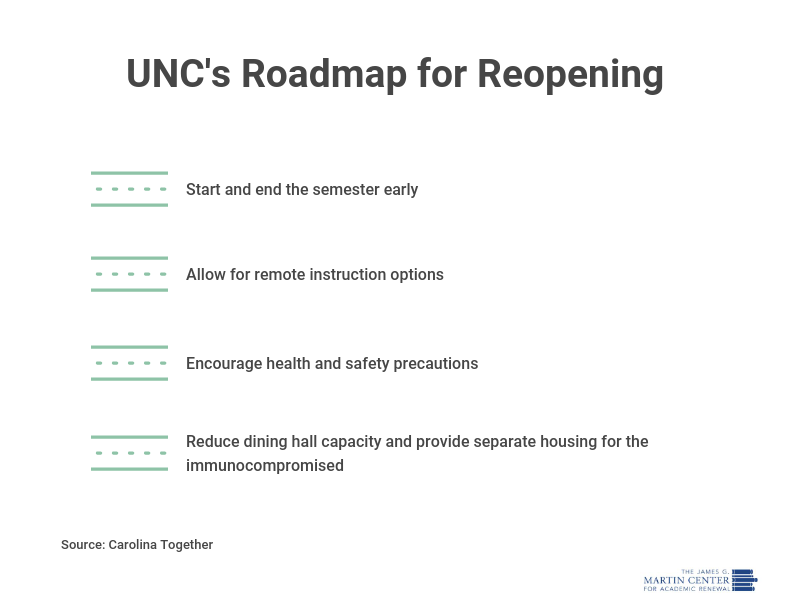 UNC's Roadmap for Reopening

Start and end the semester early

Allow for remote instruction options

Encourage health and safety precautions

Reduce dining hall capacity and provide separate housing for the immunocompromised

Source: Carolina Together

THE JAMES G.
MARTIN CENTER
FOR ACADEMIC RENEWAL